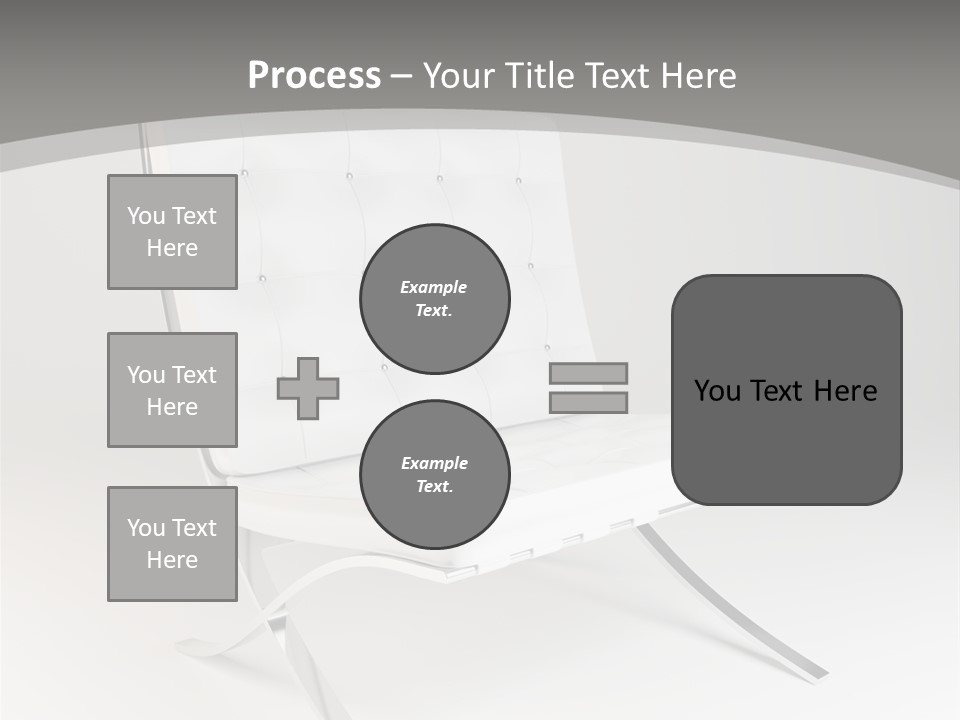 Process – Your Title Text Here

You Text Here

You Text Here

You Text Here

Example Text.

Example Text.

You Text Here